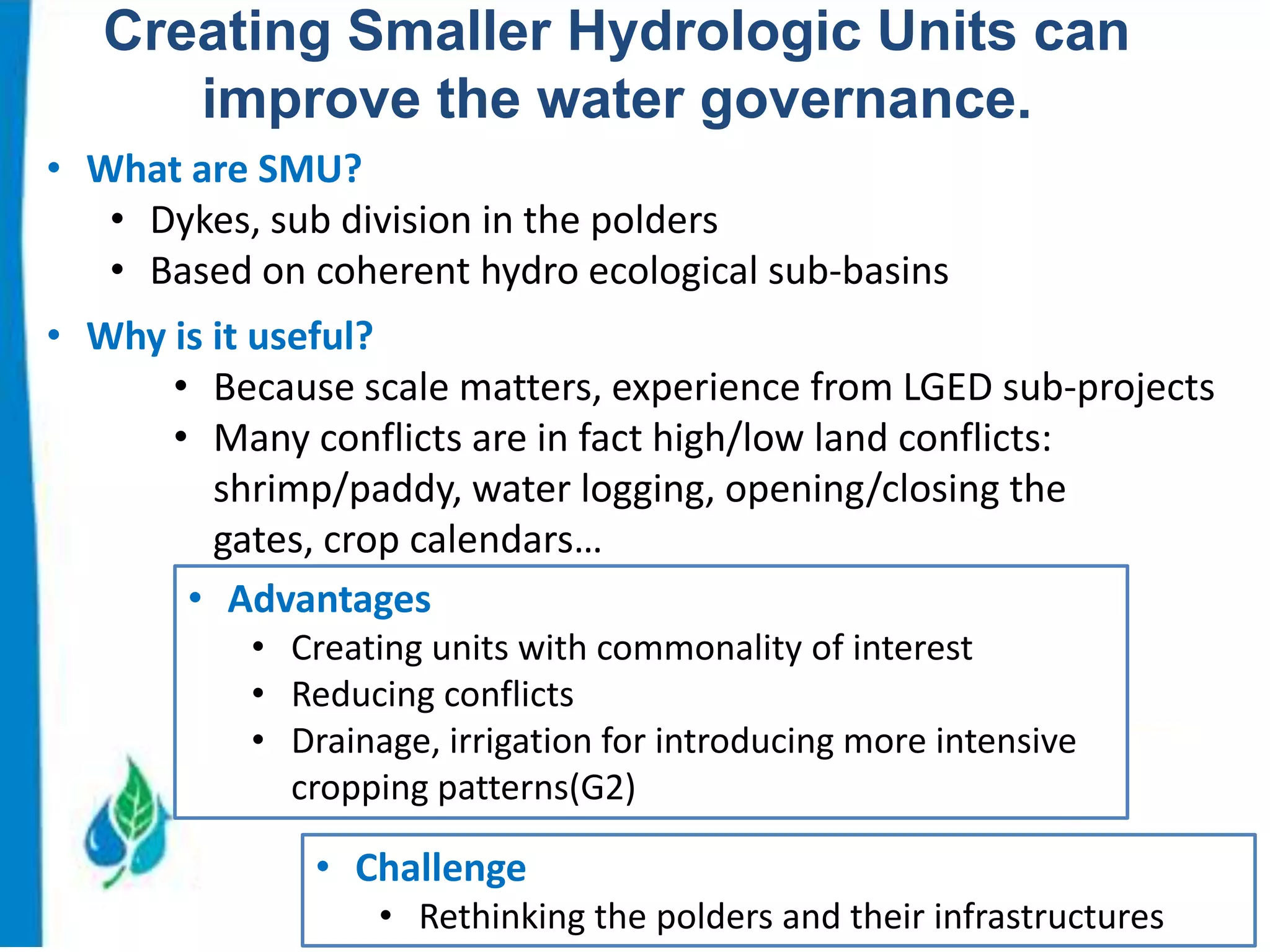 Creating Smaller Hydrologic Units can improve the water governance.

• What are SMU?
• Dykes, sub division in the polders
• Based on coherent hydro ecological sub-basins

• Why is it useful?
• Because scale matters, experience from LGED sub-projects
• Many conflicts are in fact high/low land conflicts: shrimp/paddy, water logging, opening/closing the gates, crop calendars…

• Advantages
• Creating units with commonality of interest
• Reducing conflicts
• Drainage, irrigation for introducing more intensive cropping patterns(G2)

• Challenge
• Rethinking the polders and their infrastructures